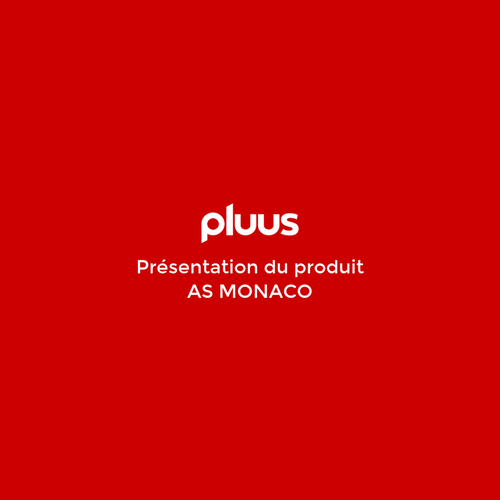 pluus

Présentation du produit
AS MONACO